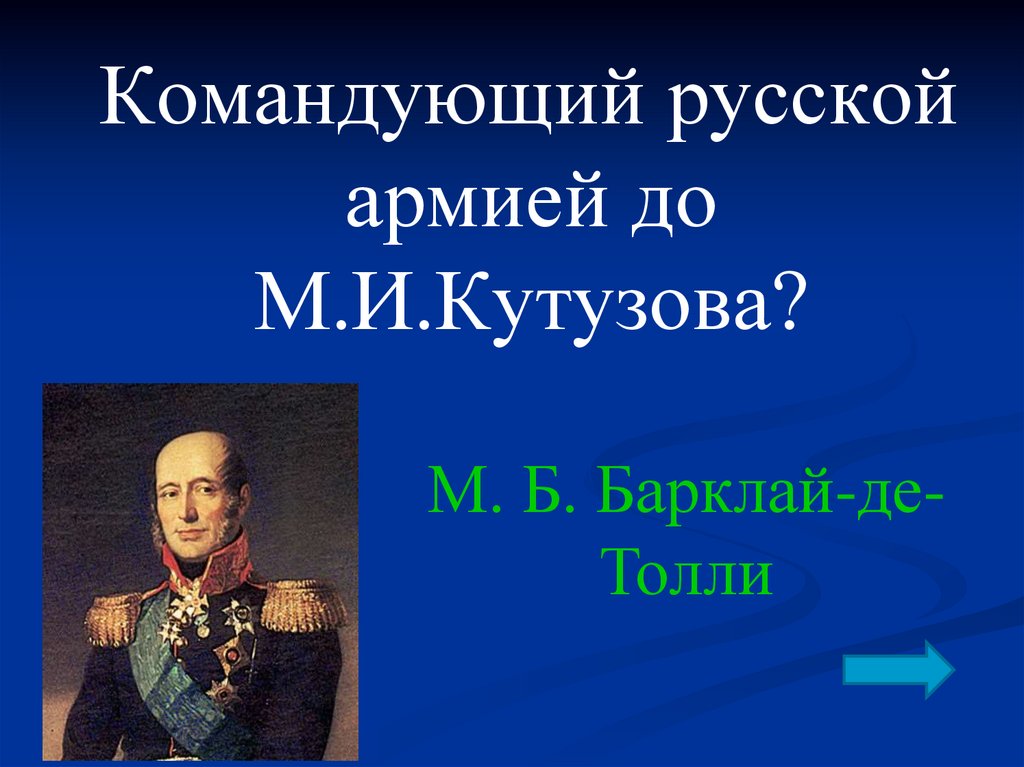 Командующий русской армией до М.И.Кутузова?

М. Б. Барклай-де-Толли